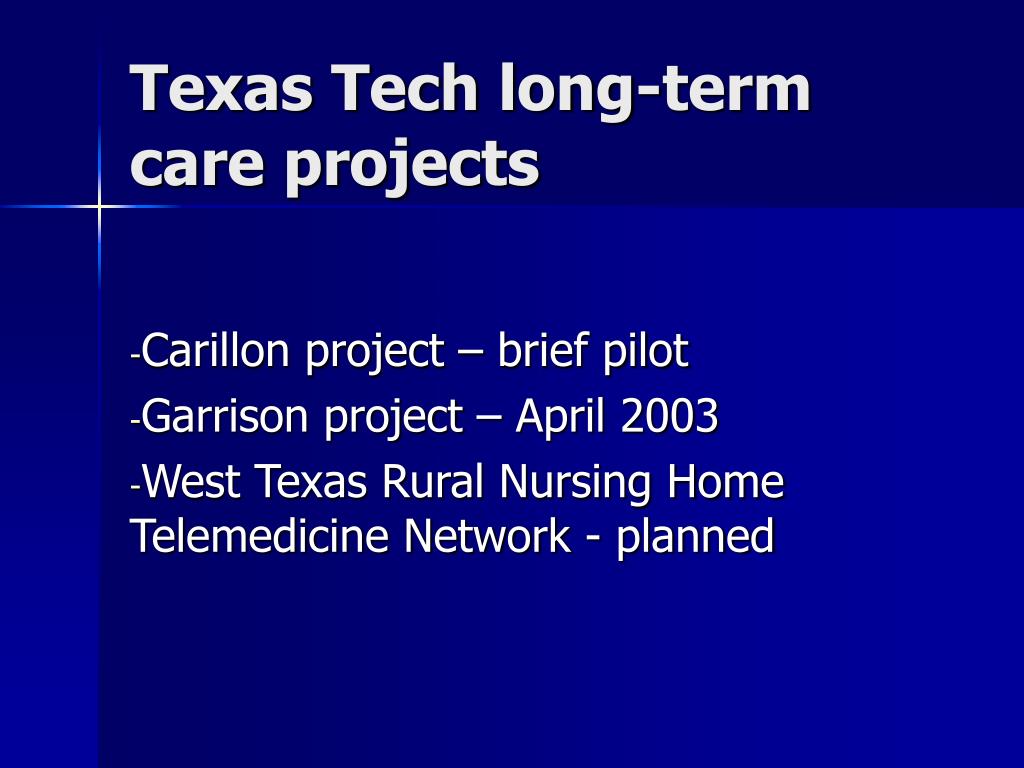 Texas Tech long-term care projects

-Carillon project – brief pilot
-Garrison project – April 2003
-West Texas Rural Nursing Home Telemedicine Network - planned